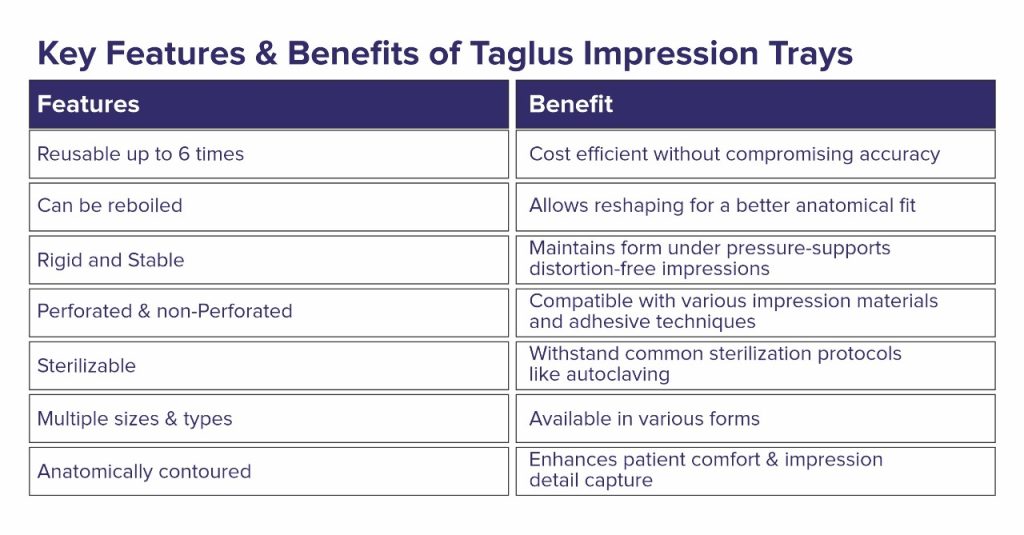 Key Features & Benefits of Taglus Impression Trays

| Features | Benefit |
|---|---|
| Reusable up to 6 times | Cost efficient without compromising accuracy |
| Can be reboiled | Allows reshaping for a better anatomical fit |
| Rigid and Stable | Maintains form under pressure-supports distortion-free impressions |
| Perforated & non-Perforated | Compatible with various impression materials and adhesive techniques |
| Sterilizable | Withstand common sterilization protocols like autoclaving |
| Multiple sizes & types | Available in various forms |
| Anatomically contoured | Enhances patient comfort & impression detail capture |